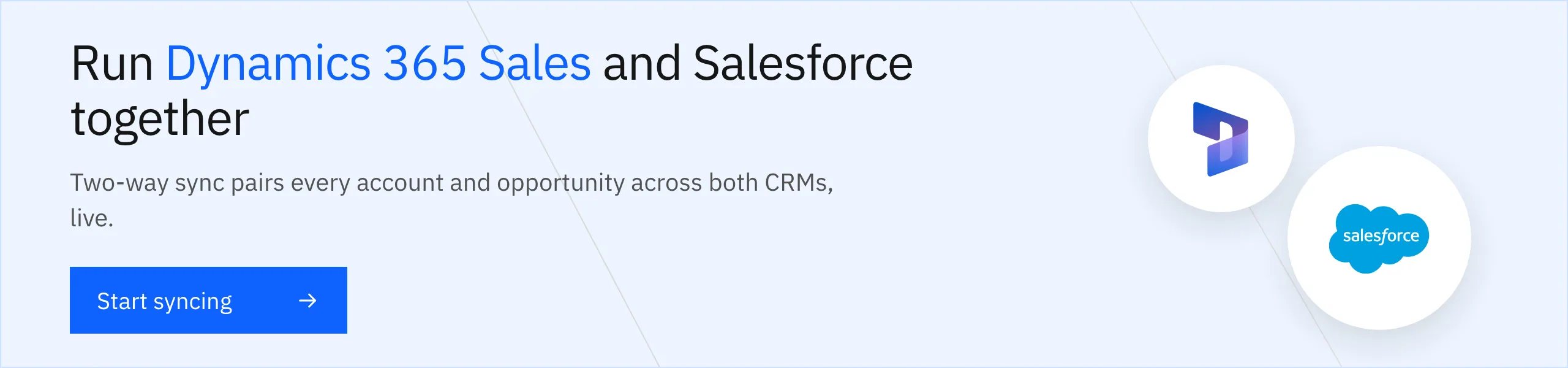 Run Dynamics 365 Sales and Salesforce together

Two-way sync pairs every account and opportunity across both CRMs, live.

Start syncing →

salesforce